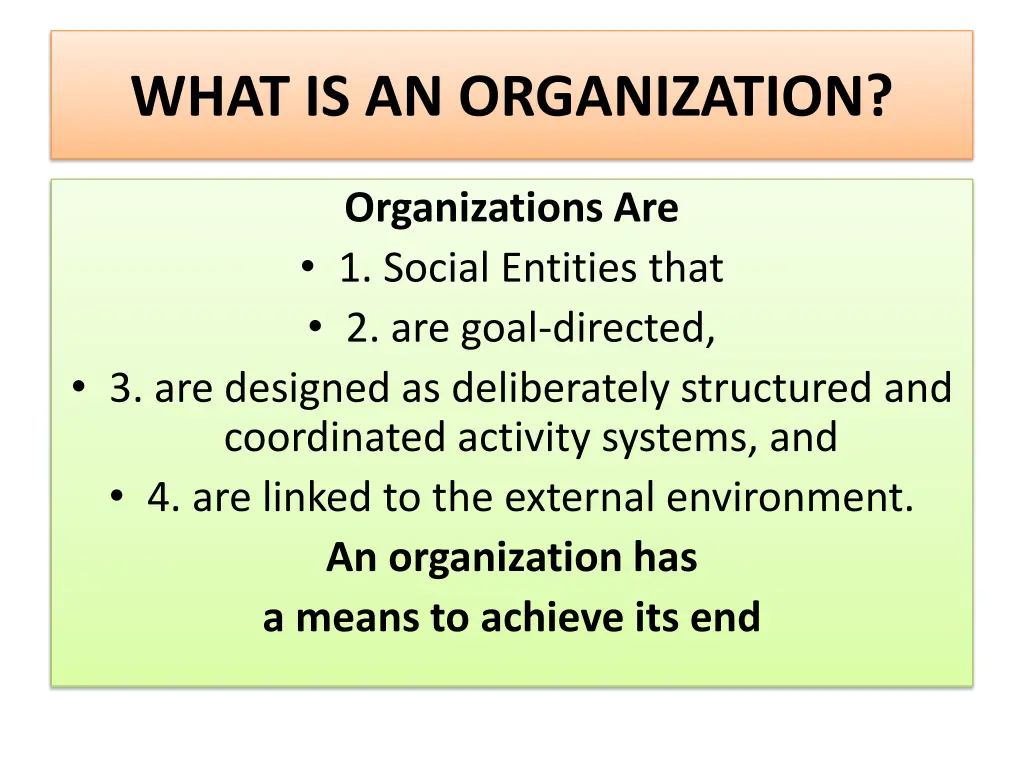 WHAT IS AN ORGANIZATION?

Organizations Are

• 1. Social Entities that
• 2. are goal-directed,
• 3. are designed as deliberately structured and coordinated activity systems, and
• 4. are linked to the external environment.

An organization has
a means to achieve its end